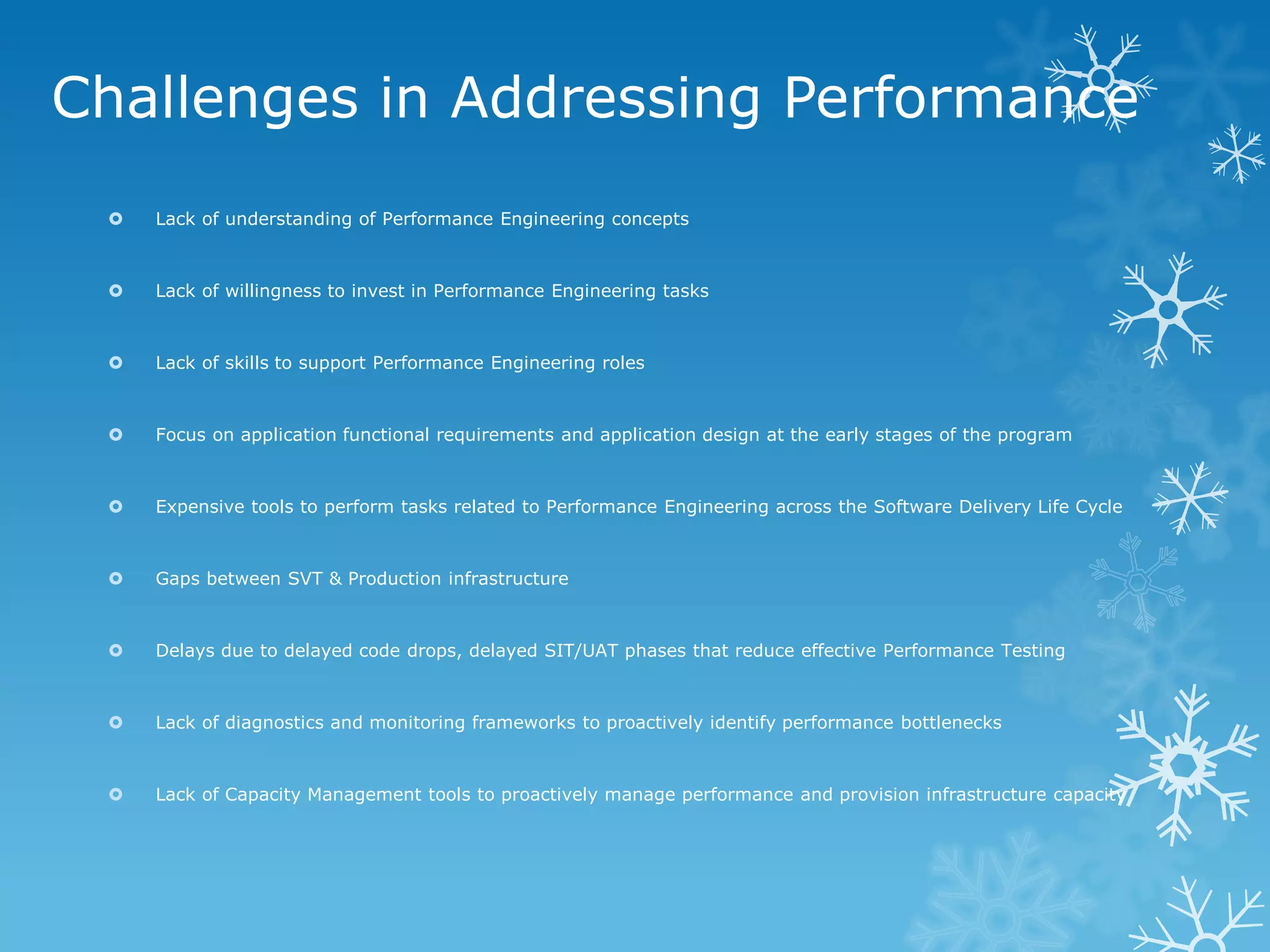 Challenges in Addressing Performance

Lack of understanding of Performance Engineering concepts

Lack of willingness to invest in Performance Engineering tasks

Lack of skills to support Performance Engineering roles

Focus on application functional requirements and application design at the early stages of the program

Expensive tools to perform tasks related to Performance Engineering across the Software Delivery Life Cycle

Gaps between SVT & Production infrastructure

Delays due to delayed code drops, delayed SIT/UAT phases that reduce effective Performance Testing

Lack of diagnostics and monitoring frameworks to proactively identify performance bottlenecks

Lack of Capacity Management tools to proactively manage performance and provision infrastructure capacity